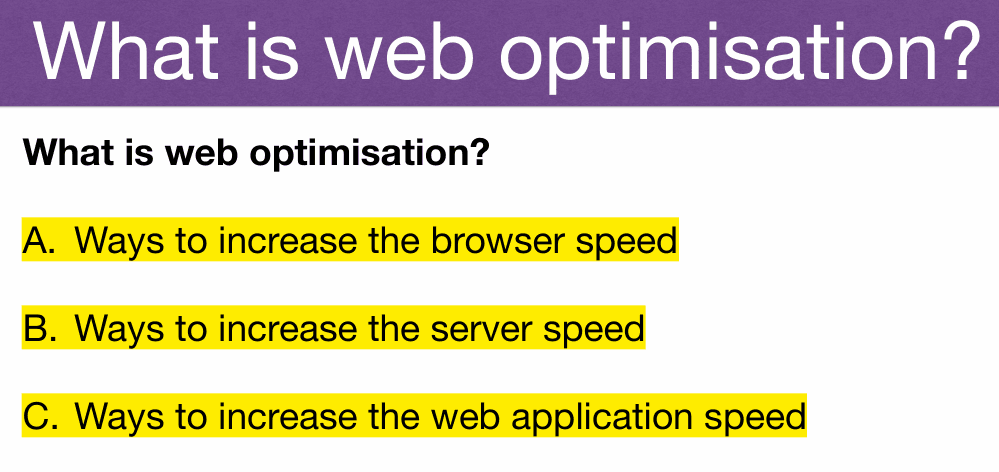 What is web optimisation?

What is web optimisation?

A. Ways to increase the browser speed

B. Ways to increase the server speed

C. Ways to increase the web application speed